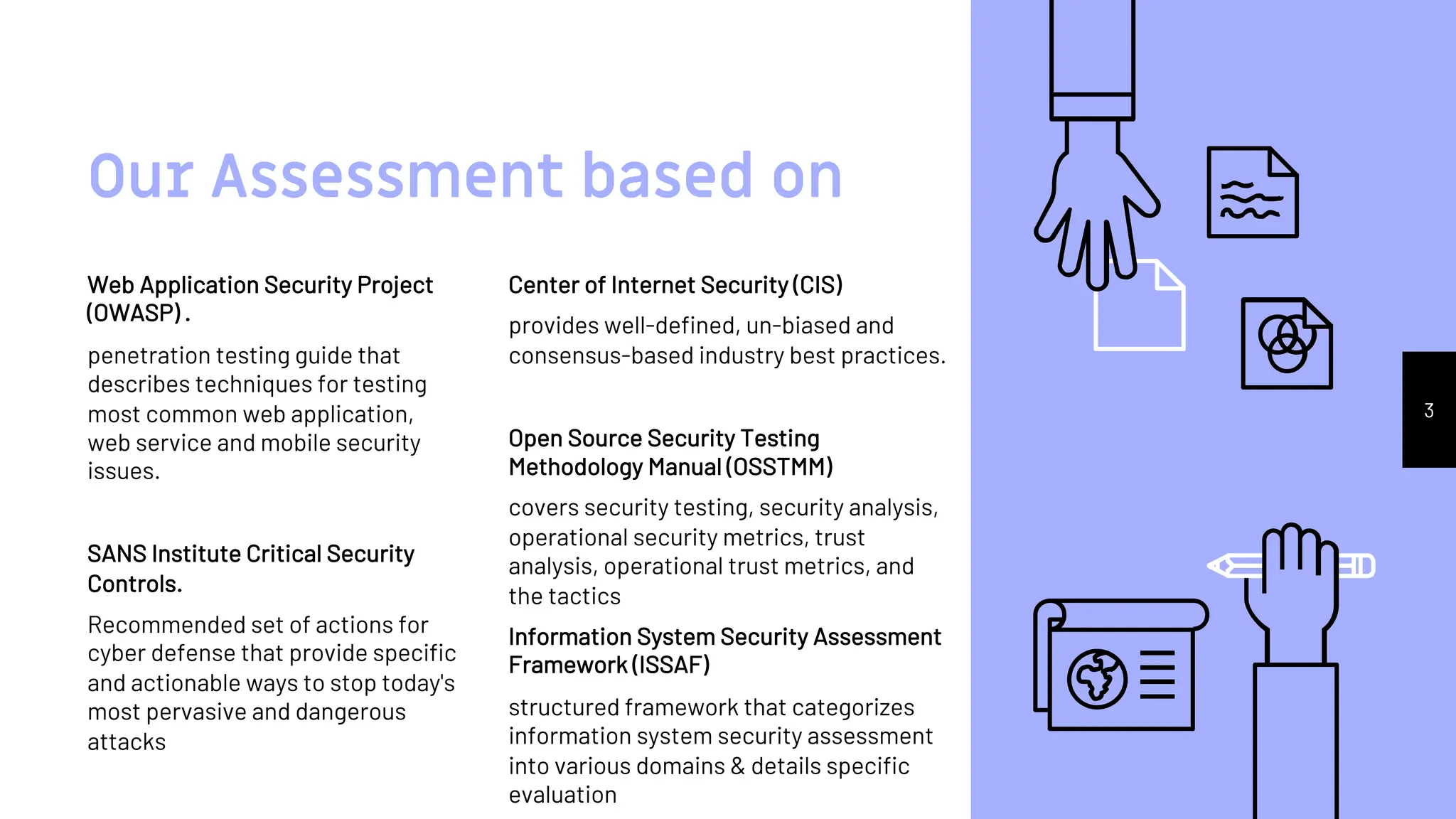 Our Assessment based on

Web Application Security Project (OWASP).

penetration testing guide that describes techniques for testing most common web application, web service and mobile security issues.

SANS Institute Critical Security Controls.

Recommended set of actions for cyber defense that provide specific and actionable ways to stop today's most pervasive and dangerous attacks

Center of Internet Security (CIS)

provides well-defined, un-biased and consensus-based industry best practices.

Open Source Security Testing Methodology Manual (OSSTMM)

covers security testing, security analysis, operational security metrics, trust analysis, operational trust metrics, and the tactics

Information System Security Assessment Framework (ISSAF)

structured framework that categorizes information system security assessment into various domains & details specific evaluation

3